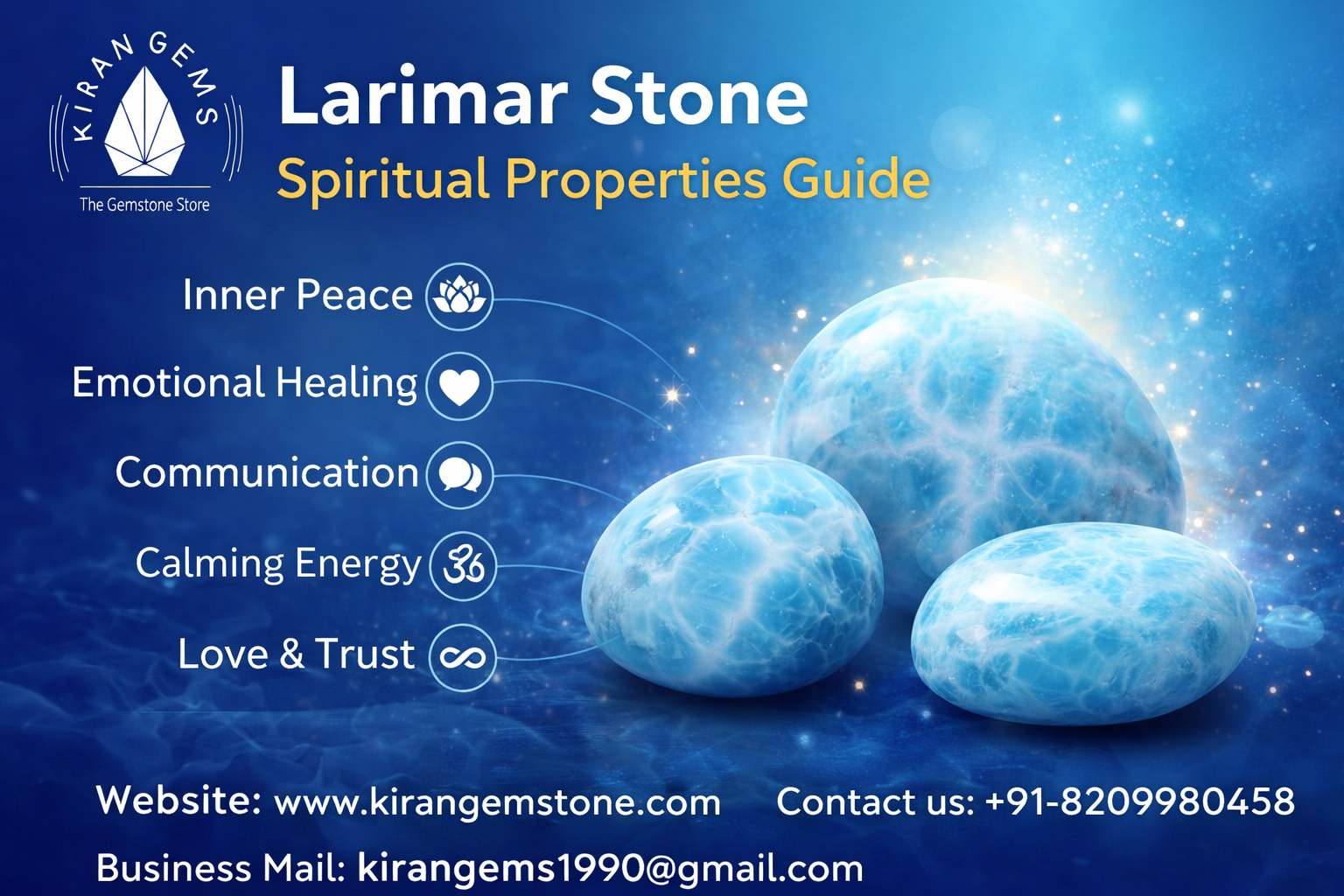 KIRAN GEMS
The Gemstone Store

Larimar Stone
Spiritual Properties Guide

Inner Peace
Emotional Healing
Communication
Calming Energy
Love & Trust

Website: www.kirangemstone.com Contact us: +91-8209980458
Business Mail: kirangems1990@gmail.com